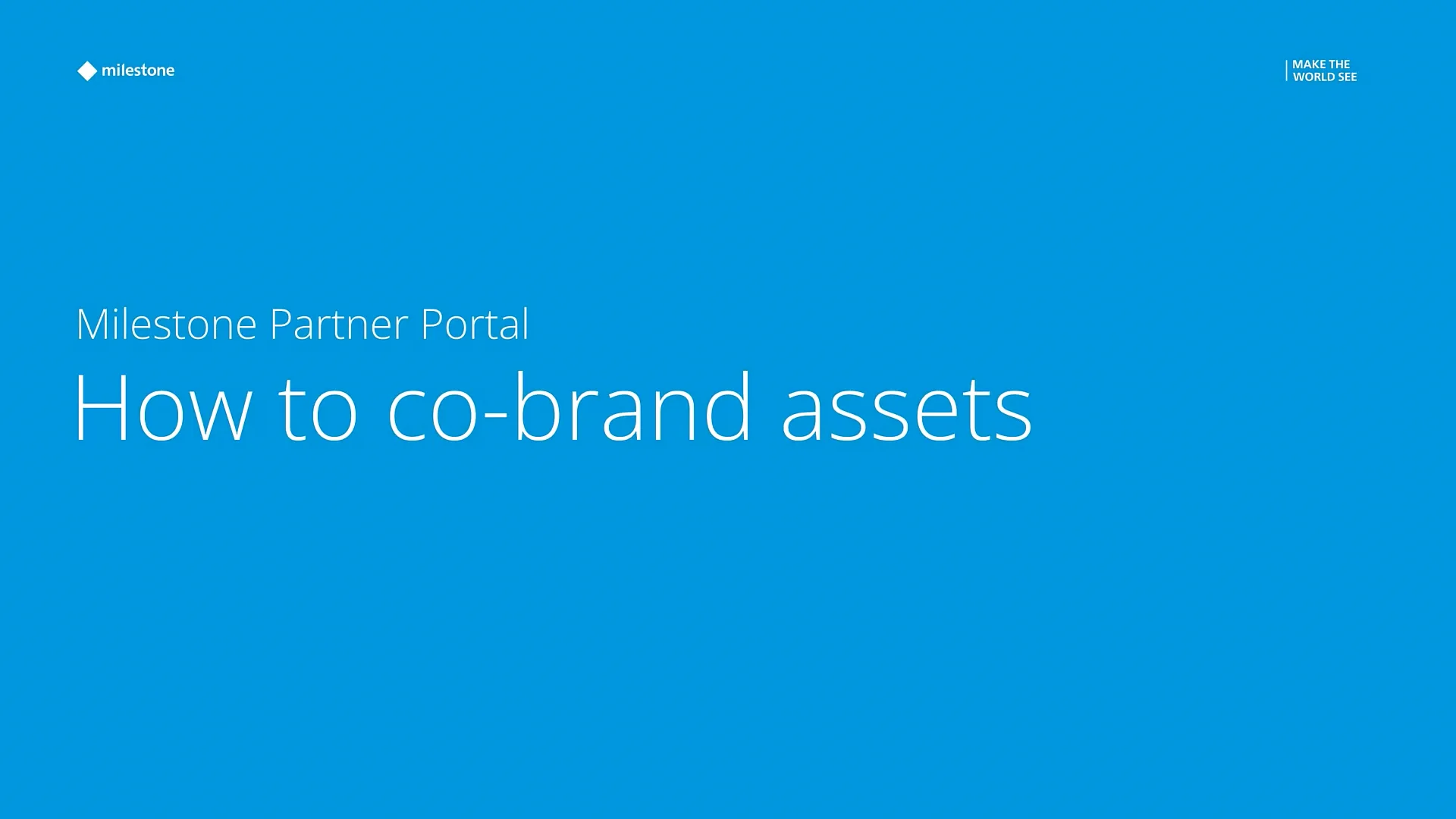 milestone

MAKE THE WORLD SEE

Milestone Partner Portal

How to co-brand assets